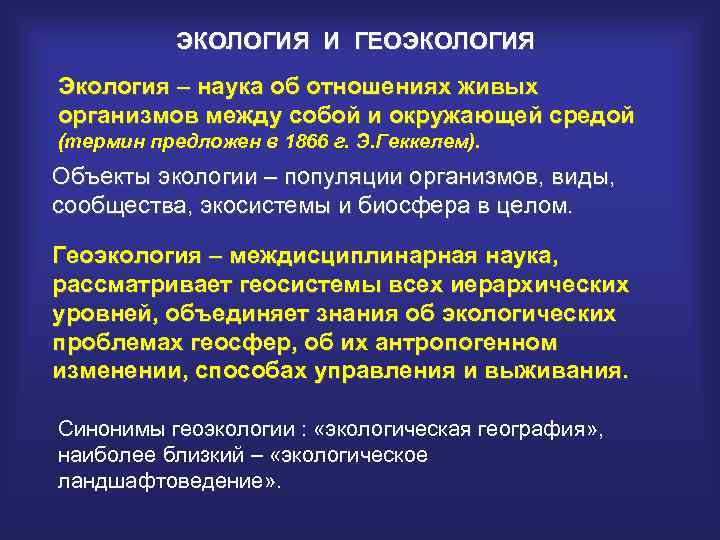 ЭКОЛОГИЯ И ГЕОЭКОЛОГИЯ

Экология – наука об отношениях живых организмов между собой и окружающей средой (термин предложен в 1866 г. Э.Геккелем).

Объекты экологии – популяции организмов, виды, сообщества, экосистемы и биосфера в целом.

Геоэкология – междисциплинарная наука, рассматривает геосистемы всех иерархических уровней, объединяет знания об экологических проблемах геосфер, об их антропогенном изменении, способах управления и выживания.

Синонимы геоэкологии : «экологическая география», наиболее близкий – «экологическое ландшафтоведение».